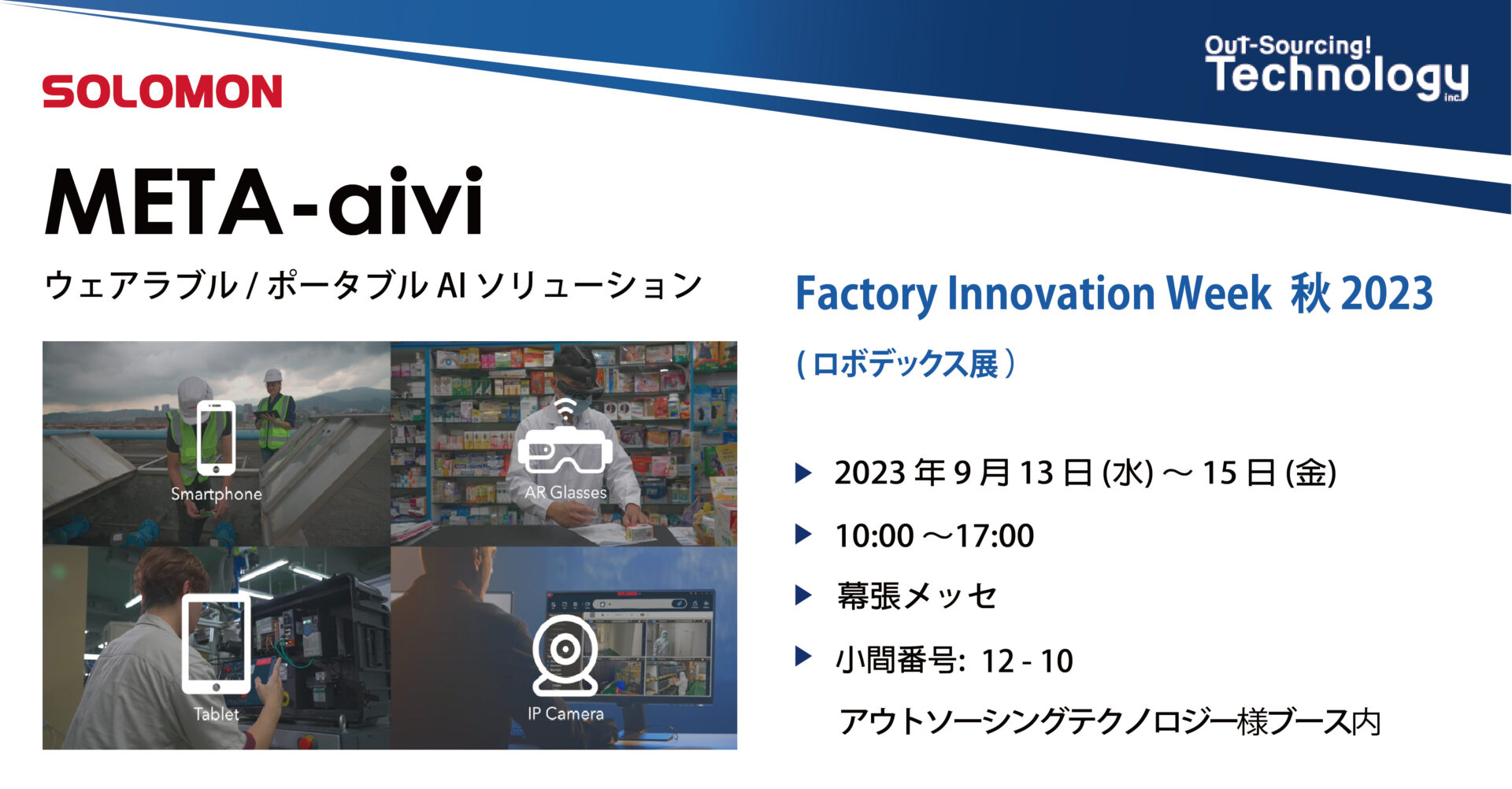 SOLOMON

Out-Sourcing!
Technology
inc.

META-aivi

ウェアラブル / ポータブル AI ソリューション

Smartphone

AR Glasses

Tablet

IP Camera

Factory Innovation Week 秋 2023

( ロボデックス展 )

▶ 2023 年 9 月 13 日 (水) ～ 15 日 (金)

▶ 10:00 ～17:00

▶ 幕張メッセ

▶ 小間番号: 12 - 10

アウトソーシングテクノロジー様ブース内